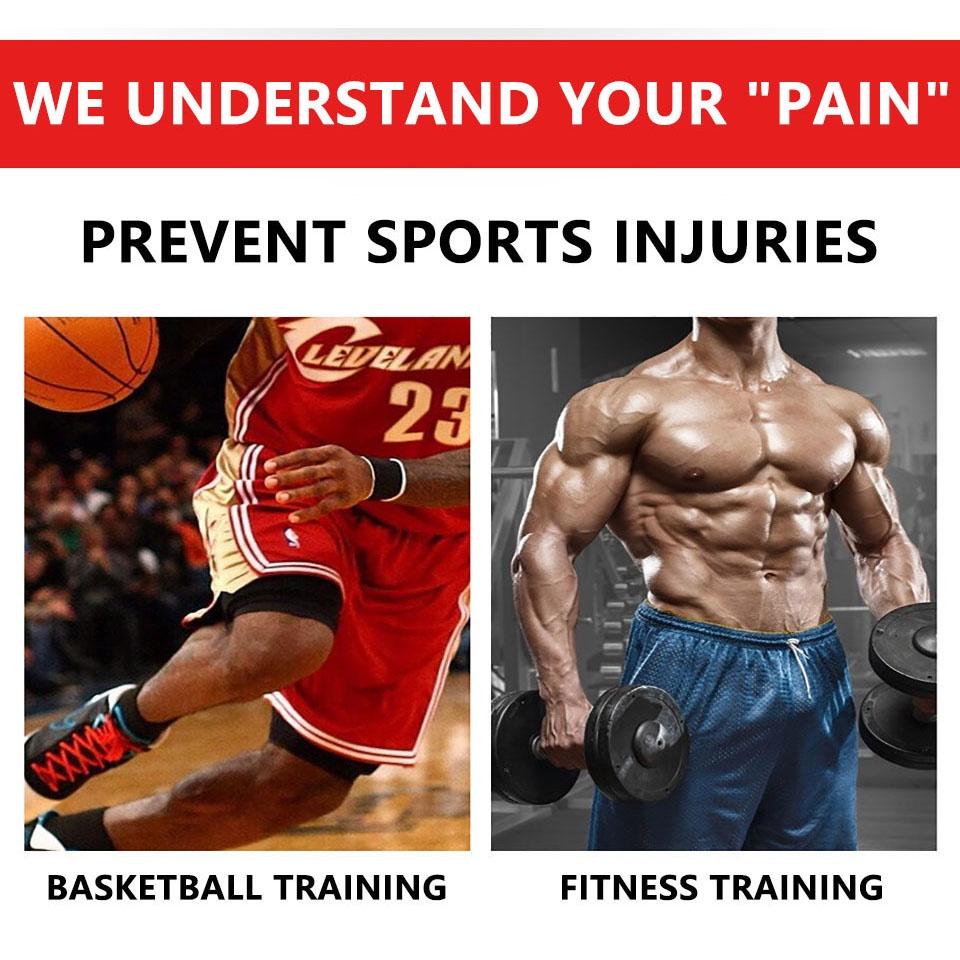 WE UNDERSTAND YOUR "PAIN"

PREVENT SPORTS INJURIES

CLEVELAN
23

BASKETBALL TRAINING

FITNESS TRAINING